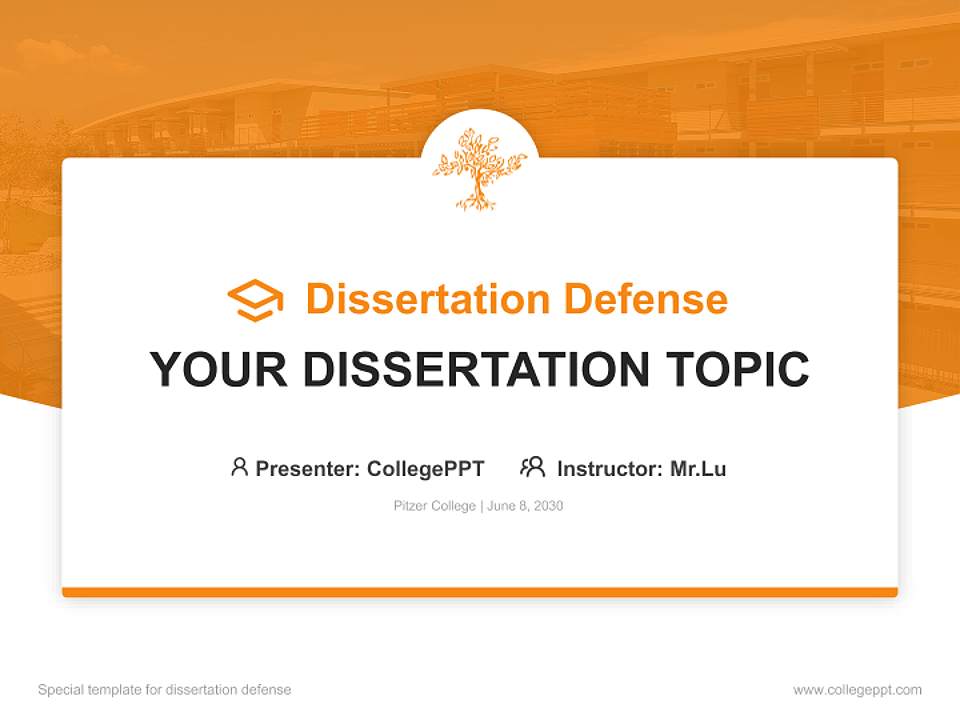 Dissertation Defense

YOUR DISSERTATION TOPIC

Presenter: CollegePPT Instructor: Mr.Lu

Pitzer College | June 8, 2030

Special template for dissertation defense

www.collegeppt.com